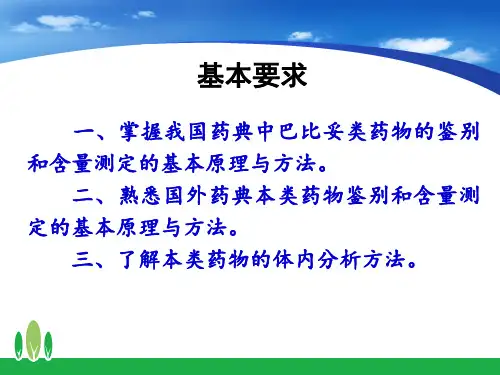 基本要求

一、掌握我国药典中巴比妥类药物的鉴别和含量测定的基本原理与方法。

二、熟悉国外药典本类药物鉴别和含量测定的基本原理与方法。

三、了解本类药物的体内分析方法。